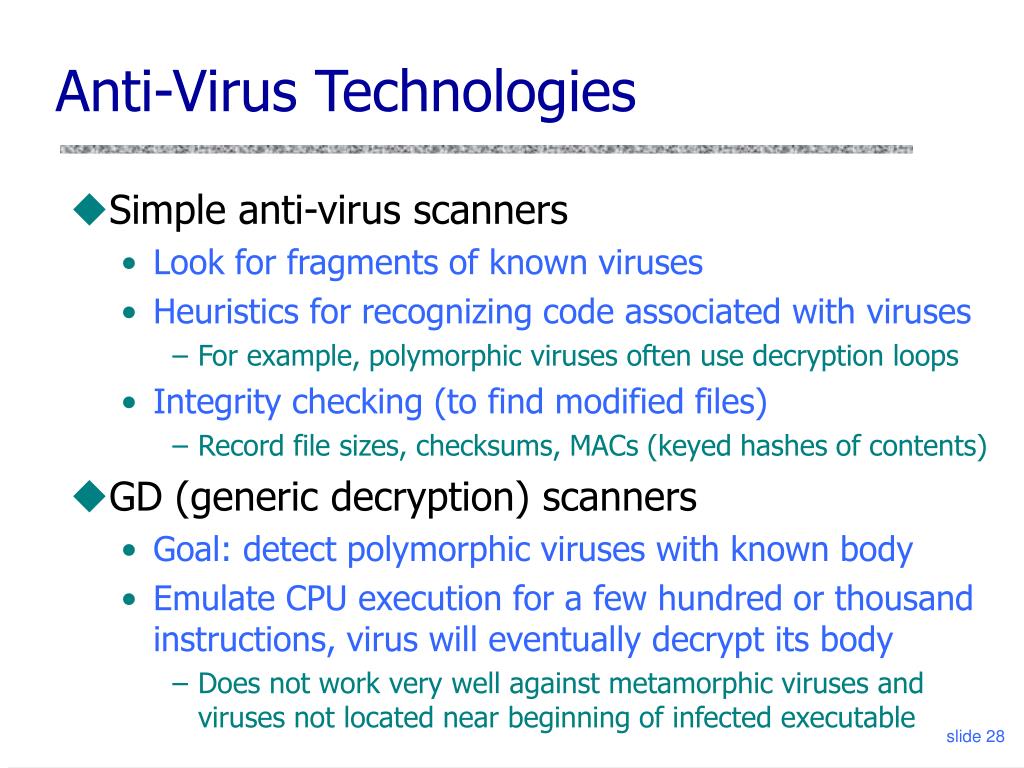 Anti-Virus Technologies

◆Simple anti-virus scanners
• Look for fragments of known viruses
• Heuristics for recognizing code associated with viruses
– For example, polymorphic viruses often use decryption loops
• Integrity checking (to find modified files)
– Record file sizes, checksums, MACs (keyed hashes of contents)

◆GD (generic decryption) scanners
• Goal: detect polymorphic viruses with known body
• Emulate CPU execution for a few hundred or thousand instructions, virus will eventually decrypt its body
– Does not work very well against metamorphic viruses and viruses not located near beginning of infected executable

slide 28